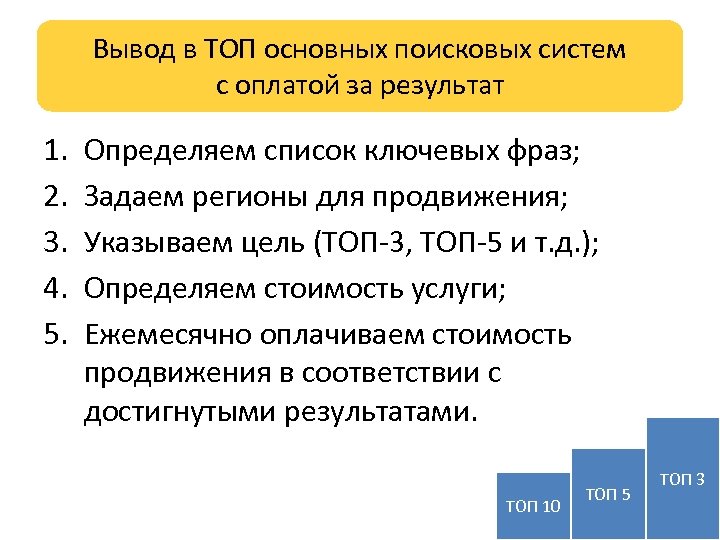 Вывод в ТОП основных поисковых систем с оплатой за результат

1. Определяем список ключевых фраз;
2. Задаем регионы для продвижения;
3. Указываем цель (ТОП-3, ТОП-5 и т.д.);
4. Определяем стоимость услуги;
5. Ежемесячно оплачиваем стоимость продвижения в соответствии с достигнутыми результатами.

ТОП 10

ТОП 5

ТОП 3